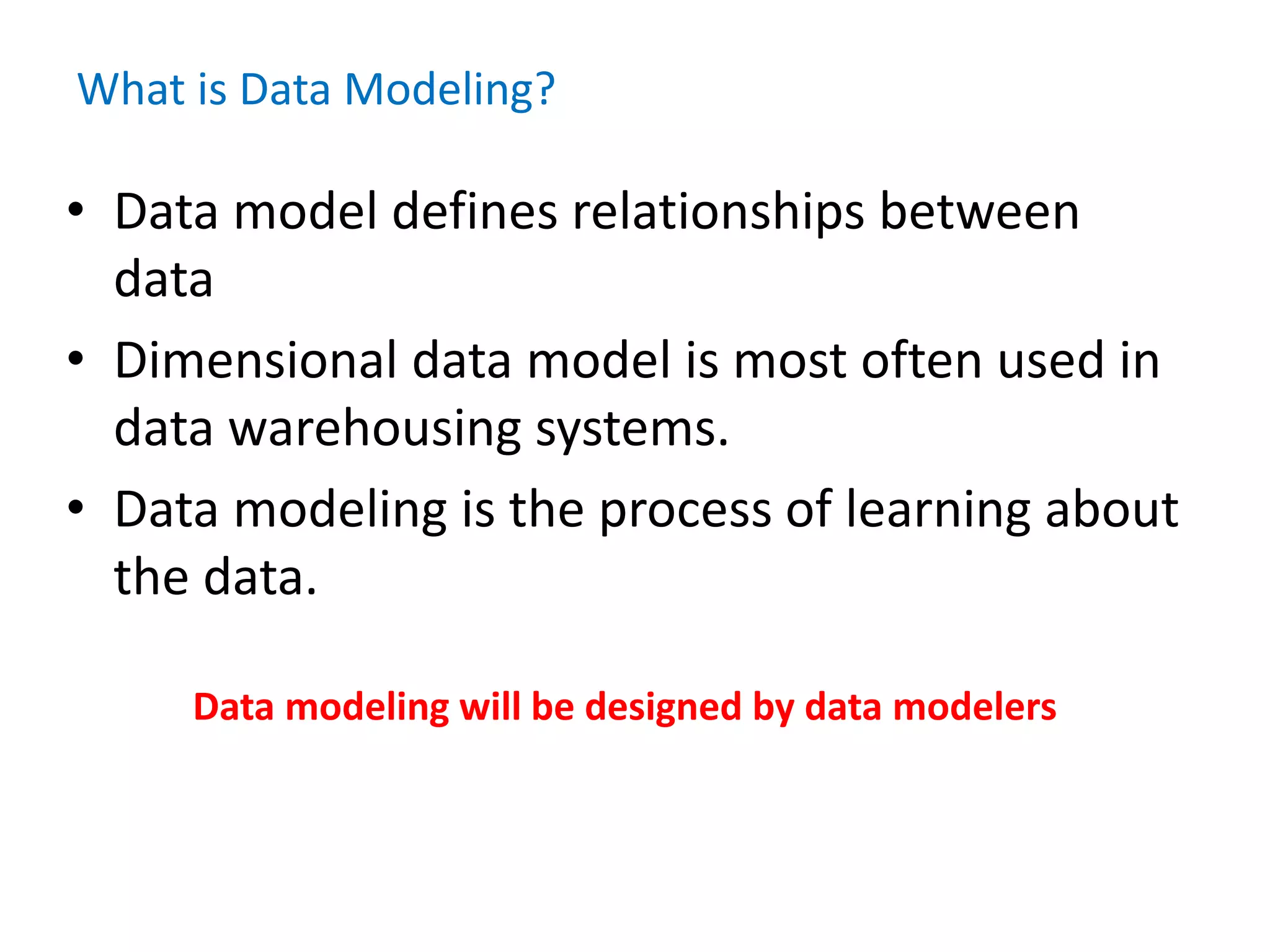 What is Data Modeling?

• Data model defines relationships between data

• Dimensional data model is most often used in data warehousing systems.

• Data modeling is the process of learning about the data.

Data modeling will be designed by data modelers